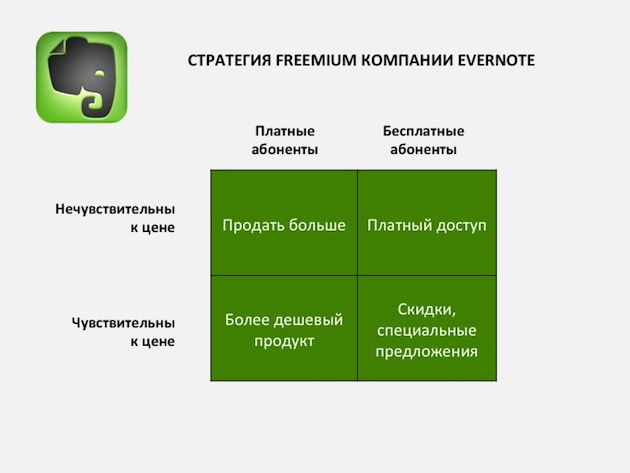 СТРАТЕГИЯ FREEMIUM КОМПАНИИ EVERNOTE

| | Платные абоненты | Бесплатные абоненты |
|---|---|---|
| Нечувствительны к цене | Продать больше | Платный доступ |
| Чувствительны к цене | Более дешевый продукт | Скидки, специальные предложения |